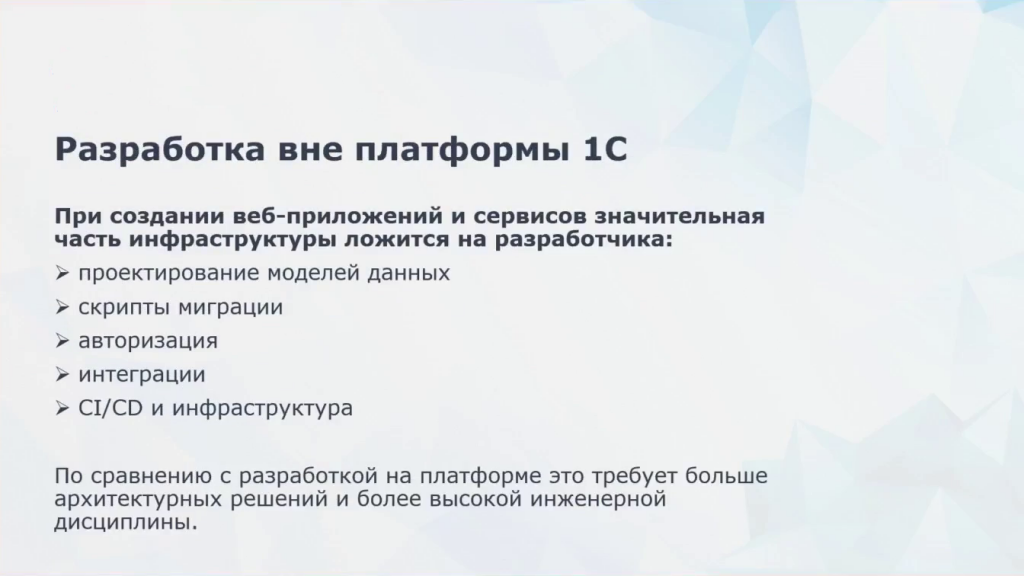 Разработка вне платформы 1С

При создании веб-приложений и сервисов значительная часть инфраструктуры ложится на разработчика:

➢ проектирование моделей данных
➢ скрипты миграции
➢ авторизация
➢ интеграции
➢ CI/CD и инфраструктура

По сравнению с разработкой на платформе это требует больше архитектурных решений и более высокой инженерной дисциплины.